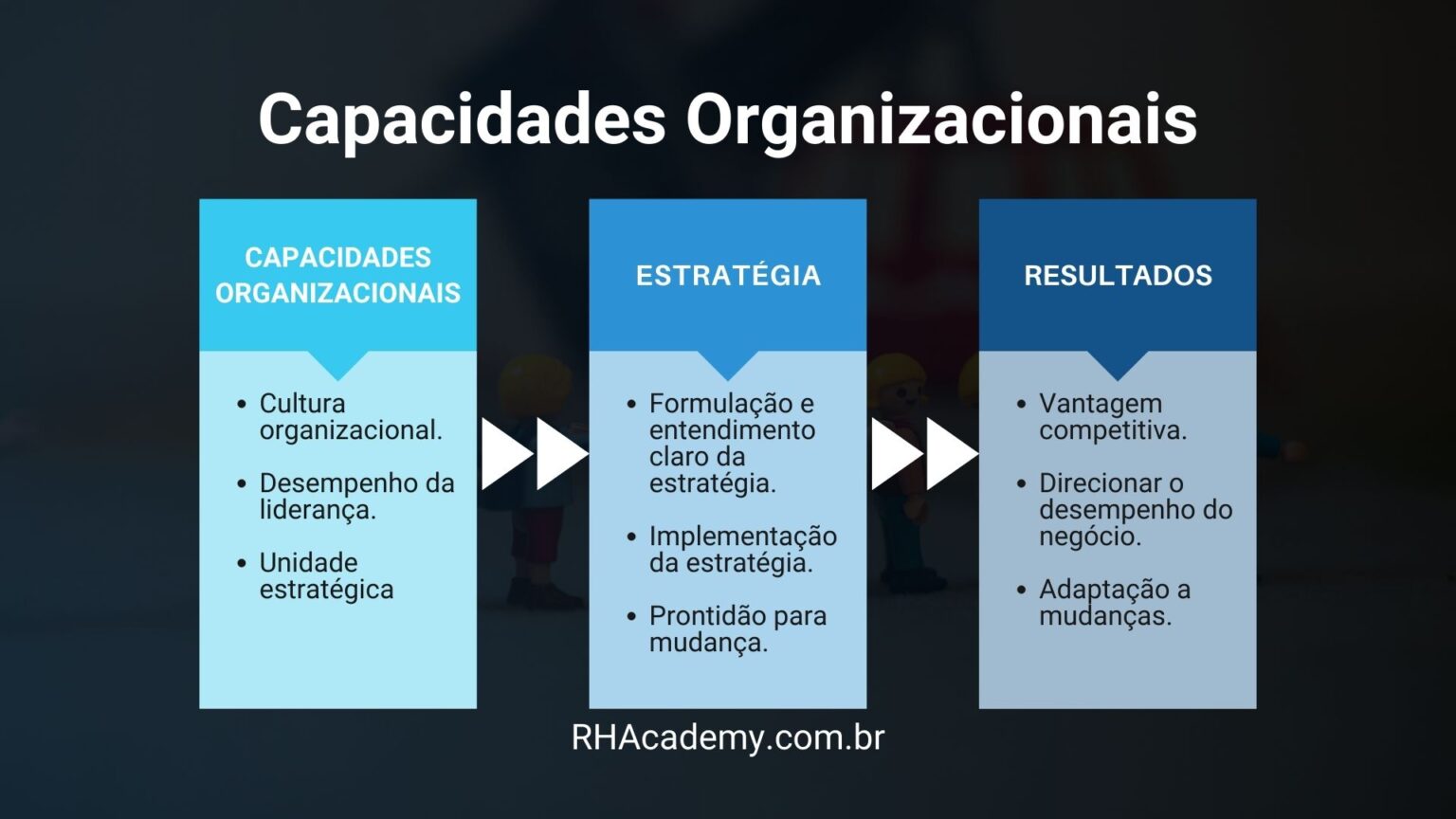 Capacidades Organizacionais

CAPACIDADES ORGANIZACIONAIS

- Cultura organizacional.
- Desempenho da liderança.
- Unidade estratégica

ESTRATÉGIA

- Formulação e entendimento claro da estratégia.
- Implementação da estratégia.
- Prontidão para mudança.

RESULTADOS

- Vantagem competitiva.
- Direcionar o desempenho do negócio.
- Adaptação a mudanças.

RHAcademy.com.br